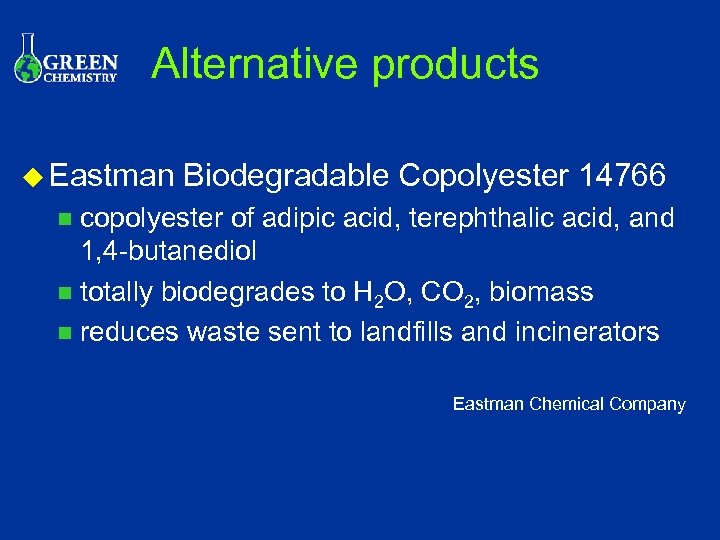 GREEN CHEMISTRY

Alternative products

Eastman Biodegradable Copolyester 14766

copolyester of adipic acid, terephthalic acid, and 1,4-butanediol

totally biodegrades to $H_2O$, $CO_2$, biomass

reduces waste sent to landfills and incinerators

Eastman Chemical Company